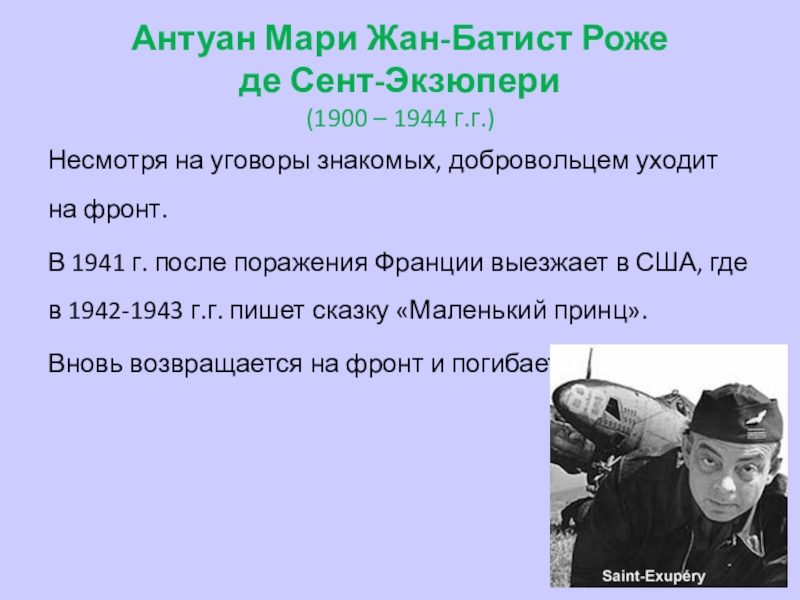 Антуан Мари Жан-Батист Роже де Сент-Экзюпери
(1900 – 1944 г.г.)

Несмотря на уговоры знакомых, добровольцем уходит на фронт.

В 1941 г. после поражения Франции выезжает в США, где в 1942-1943 г.г. пишет сказку «Маленький принц».

Вновь возвращается на фронт и погибает

Saint-Exupéry